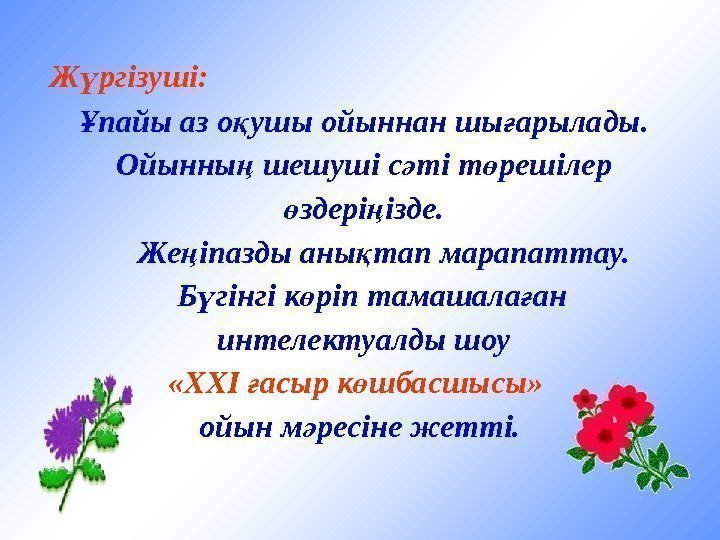 Жүргізуші:

Ұпайы аз оқушы ойыннан шығарылады.

Ойынның шешуші сәті төрешілер өздеріңізде.

Жеңіпазды анықтап марапаттау.

Бүгінгі көріп тамашалаған интелектуалды шоу «XXI ғасыр көшбасшысы» ойын мәресіне жетті.